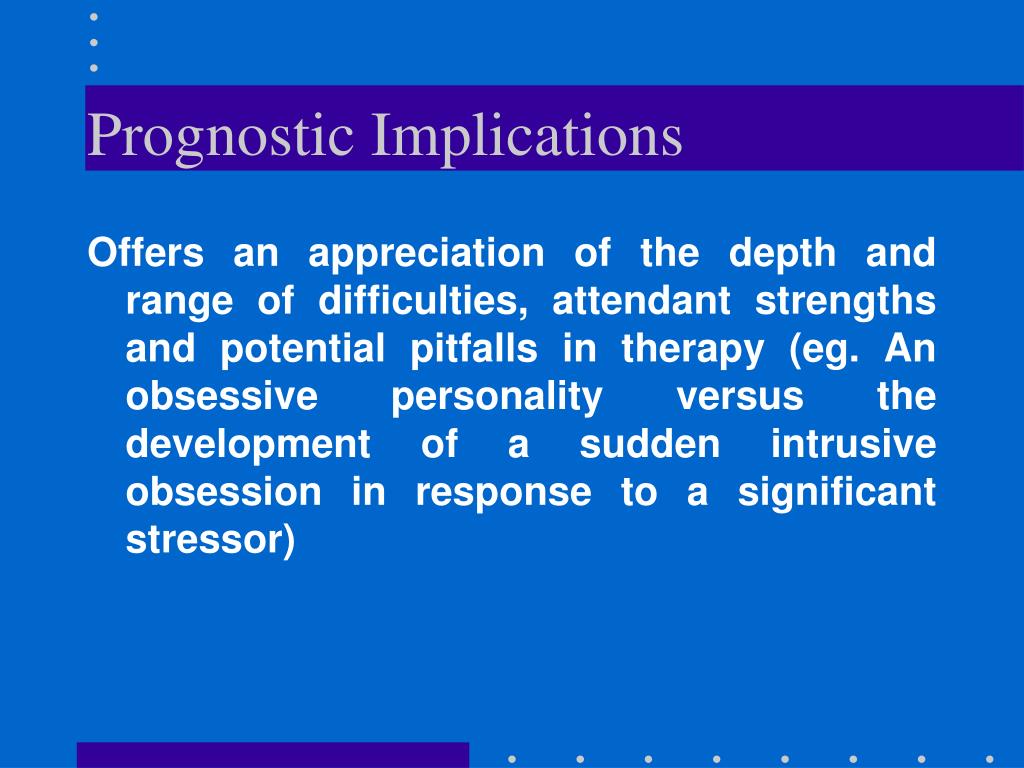 Prognostic Implications

Offers an appreciation of the depth and range of difficulties, attendant strengths and potential pitfalls in therapy (eg. An obsessive personality versus the development of a sudden intrusive obsession in response to a significant stressor)